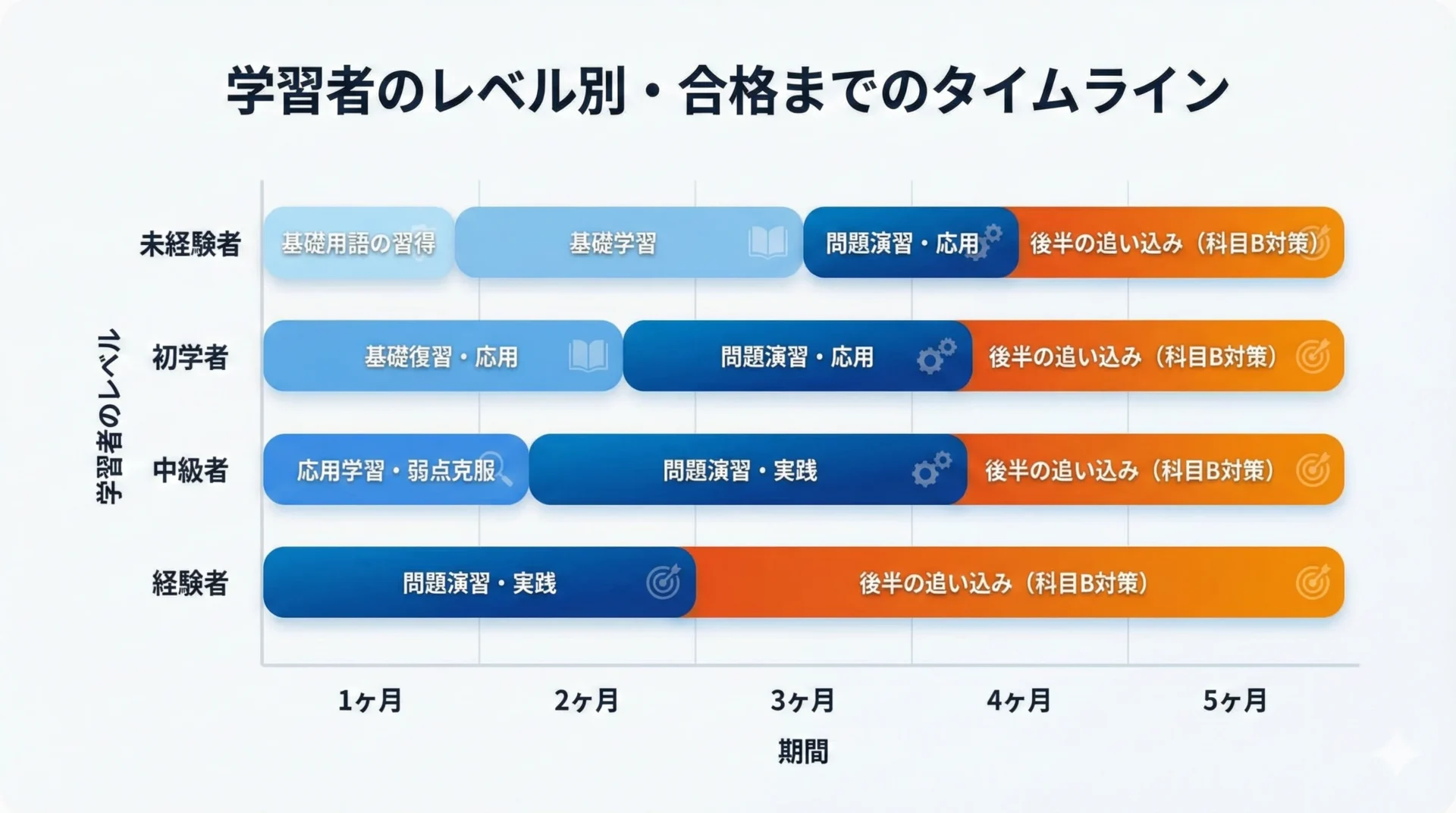 学習者のレベル別・合格までのタイムライン

学習者のレベル

未経験者
基礎用語の習得
基礎学習
問題演習・応用
後半の追い込み（科目B対策）

初学者
基礎復習・応用
問題演習・応用
後半の追い込み（科目B対策）

中級者
応用学習・弱点克服
問題演習・実践
後半の追い込み（科目B対策）

経験者
問題演習・実践
後半の追い込み（科目B対策）

1ヶ月
2ヶ月
3ヶ月
4ヶ月
5ヶ月

期間